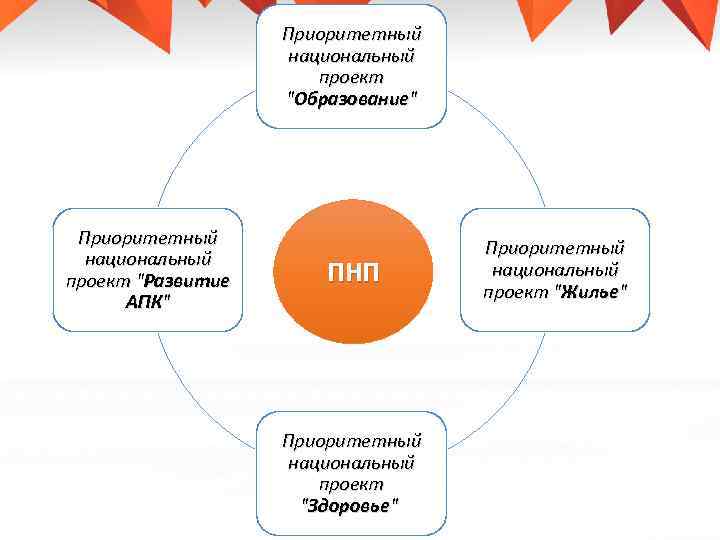 Приоритетный национальный проект "Образование"

Приоритетный национальный проект "Развитие АПК"

ПНП

Приоритетный национальный проект "Жилье"

Приоритетный национальный проект "Здоровье"